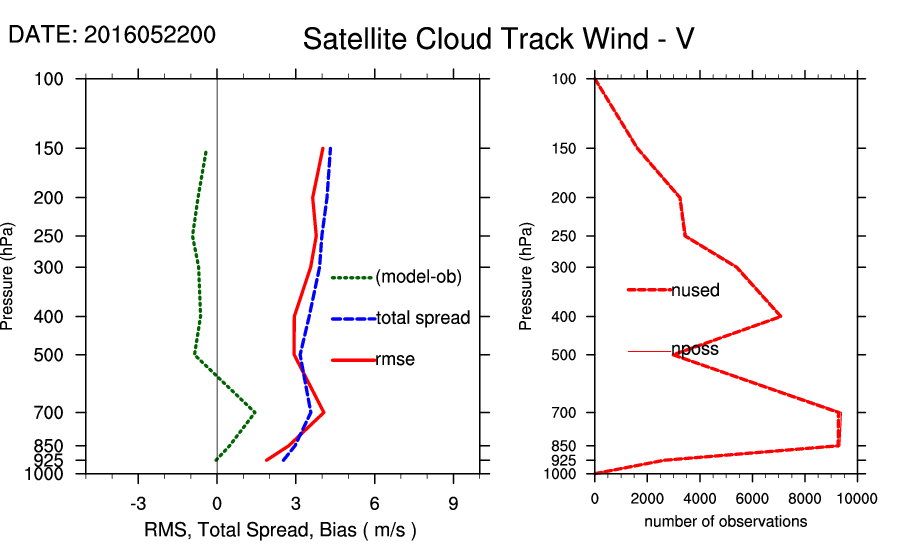 DATE: 2016052200

Satellite Cloud Track Wind - V

Pressure (hPa)

100
150
200
250
300
400
500
700
850
925
1000

(model-ob)
total spread
rmse

-3
0
3
6
9

RMS, Total Spread, Bias ( m/s )

Pressure (hPa)

100
150
200
250
300
400
500
700
850
925
1000

nused
nposs

0
2000
4000
6000
8000
10000

number of observations